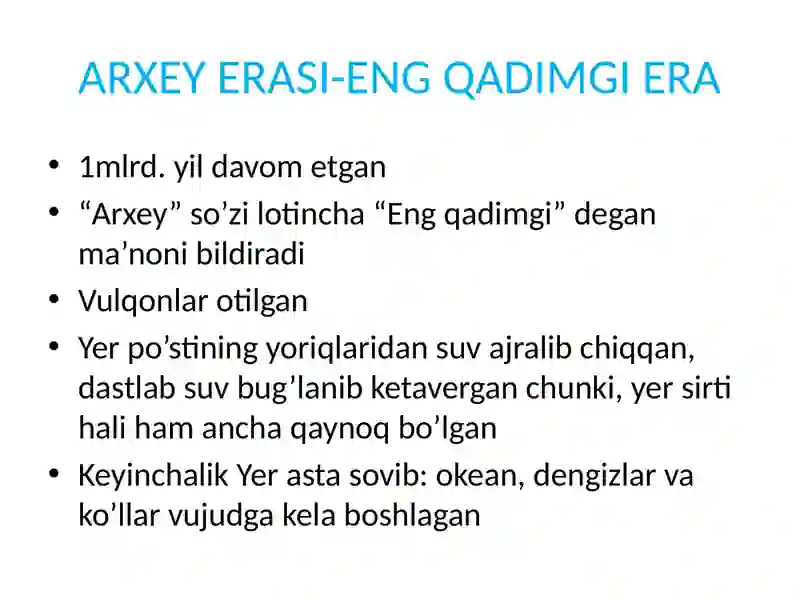 ARXEY ERASI-ENG QADIMGI ERA

• 1mlrd. yil davom etgan
• “Arxey” so’zi lotincha “Eng qadimgi” degan ma’noni bildiradi
• Vulqonlar otilgan
• Yer po’stining yoriqlaridan suv ajralib chiqqan, dastlab suv bug’lanib ketavergan chunki, yer sirti hali ham ancha qaynoq bo’lgan
• Keyinchalik Yer asta sovib: okean, dengizlar va ko’llar vujudga kela boshlagan